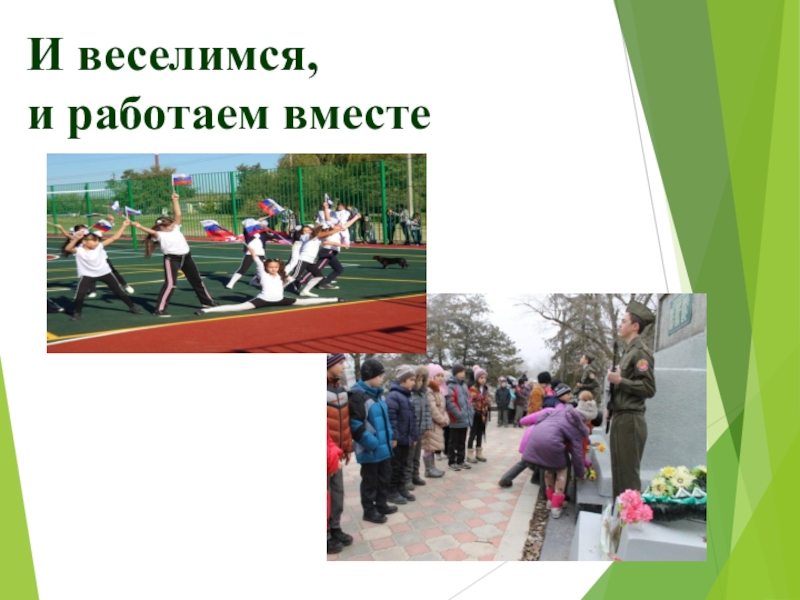 И веселимся,
и работаем вместе